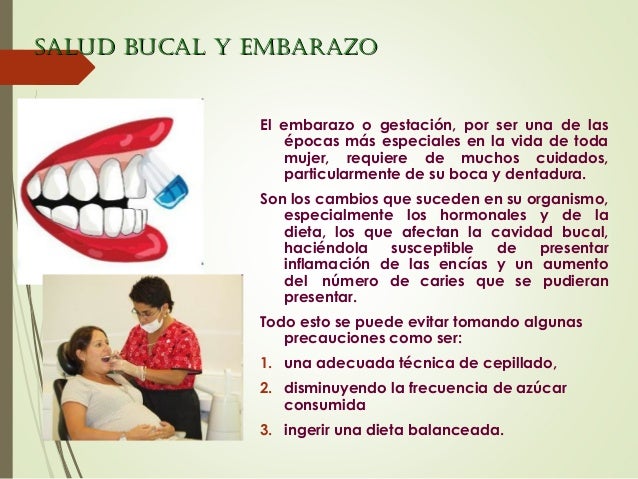 SALUD BUCAL Y EMBARAZO

El embarazo o gestación, por ser una de las épocas más especiales en la vida de toda mujer, requiere de muchos cuidados, particularmente de su boca y dentadura.

Son los cambios que suceden en su organismo, especialmente los hormonales y de la dieta, los que afectan la cavidad bucal, haciéndola susceptible de presentar inflamación de las encías y un aumento del número de caries que se pudieran presentar.

Todo esto se puede evitar tomando algunas precauciones como ser:

1. una adecuada técnica de cepillado,

2. disminuyendo la frecuencia de azúcar consumida

3. ingerir una dieta balanceada.